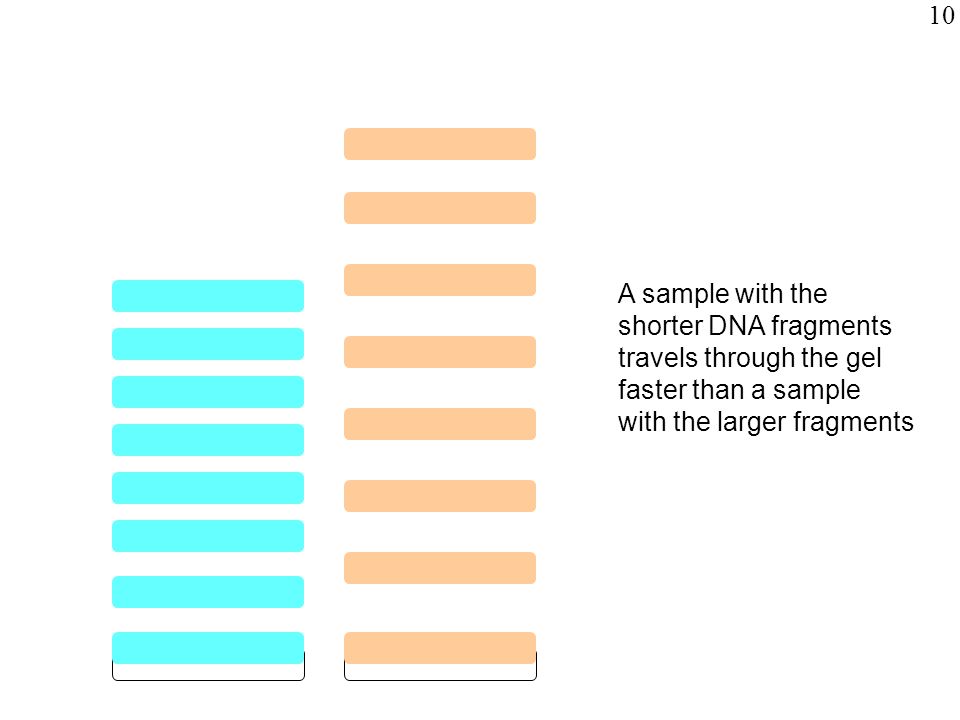 10

A sample with the shorter DNA fragments travels through the gel faster than a sample with the larger fragments